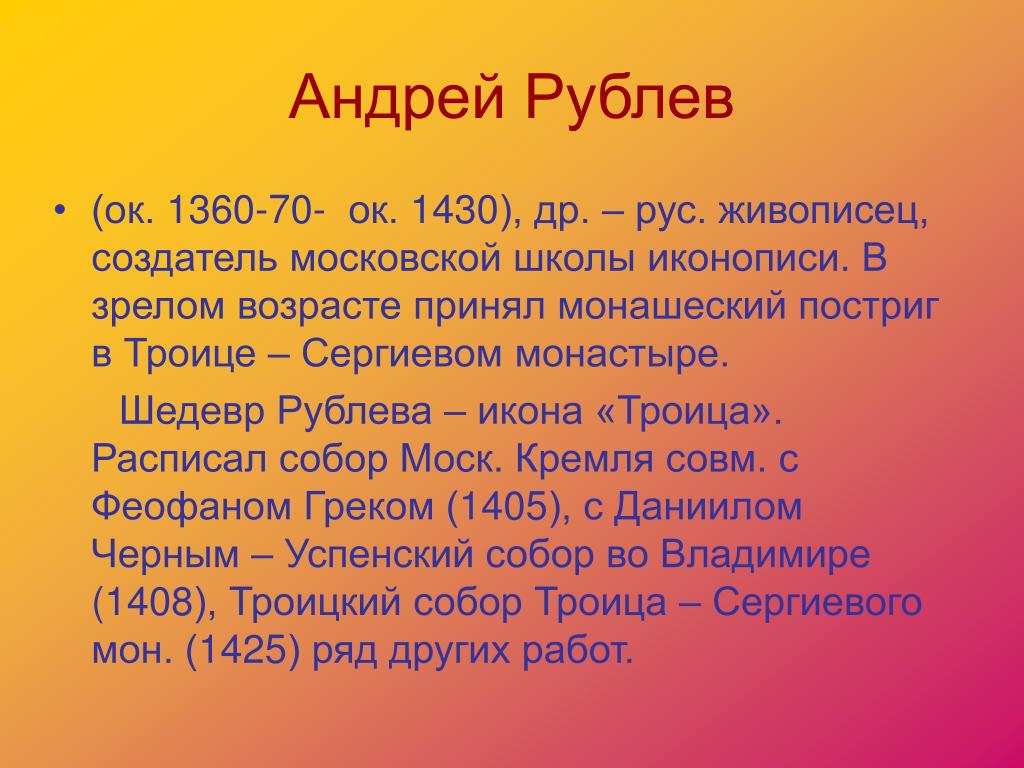 Андрей Рублев

• (ок. 1360-70- ок. 1430), др. – рус. живописец, создатель московской школы иконописи. В зрелом возрасте принял монашеский постриг в Троице – Сергиевом монастыре.

Шедевр Рублева – икона «Троица». Расписал собор Моск. Кремля совм. с Феофаном Греком (1405), с Даниилом Черным – Успенский собор во Владимире (1408), Троицкий собор Троица – Сергиевого мон. (1425) ряд других работ.